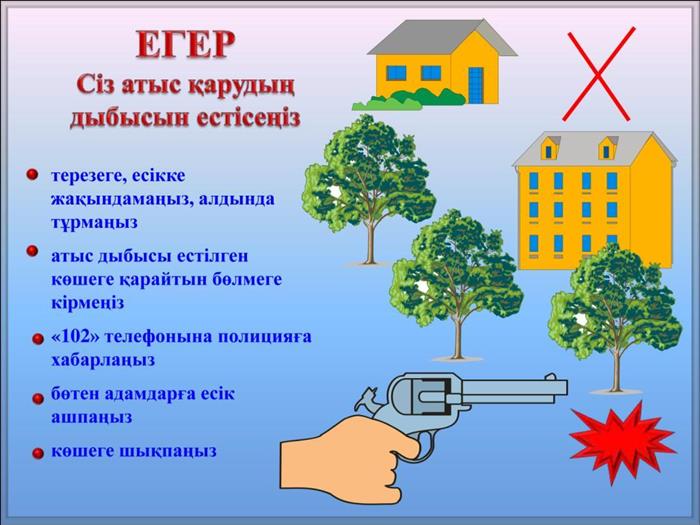 ЕГЕР
Сіз атыс қарудың дыбысын естісеңіз

терезеге, есікке жақындамаңыз, алдында тұрмаңыз

атыс дыбысы естілген көшеге қарайтын бөлмеге кірмеңіз

«102» телефонына полицияға хабарлаңыз

бөтен адамдарға есік ашпаңыз

көшеге шықпаңыз